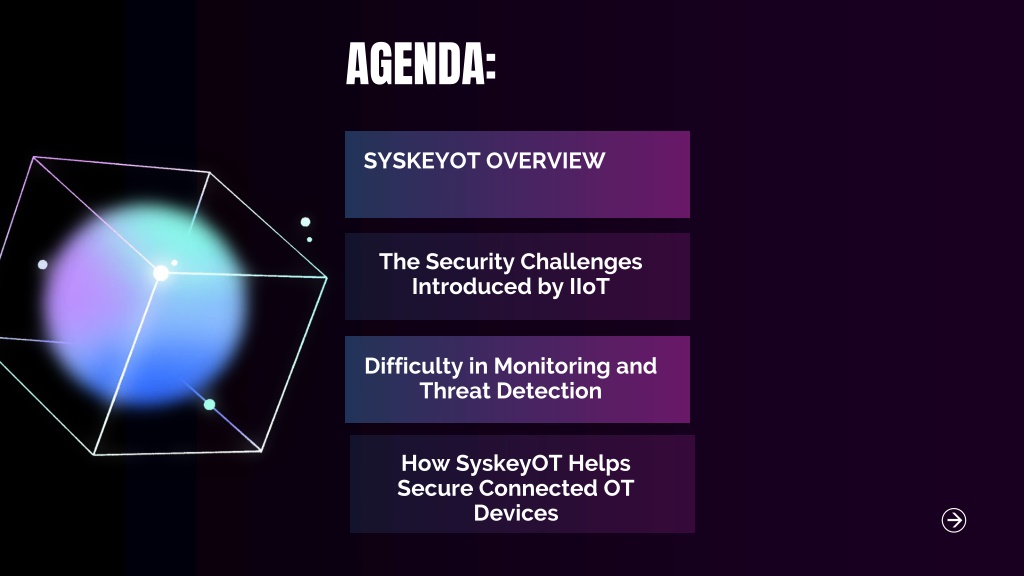 AGENDA:

SYSKEYOT OVERVIEW

The Security Challenges Introduced by IIoT

Difficulty in Monitoring and Threat Detection

How SyskeyOT Helps Secure Connected OT Devices